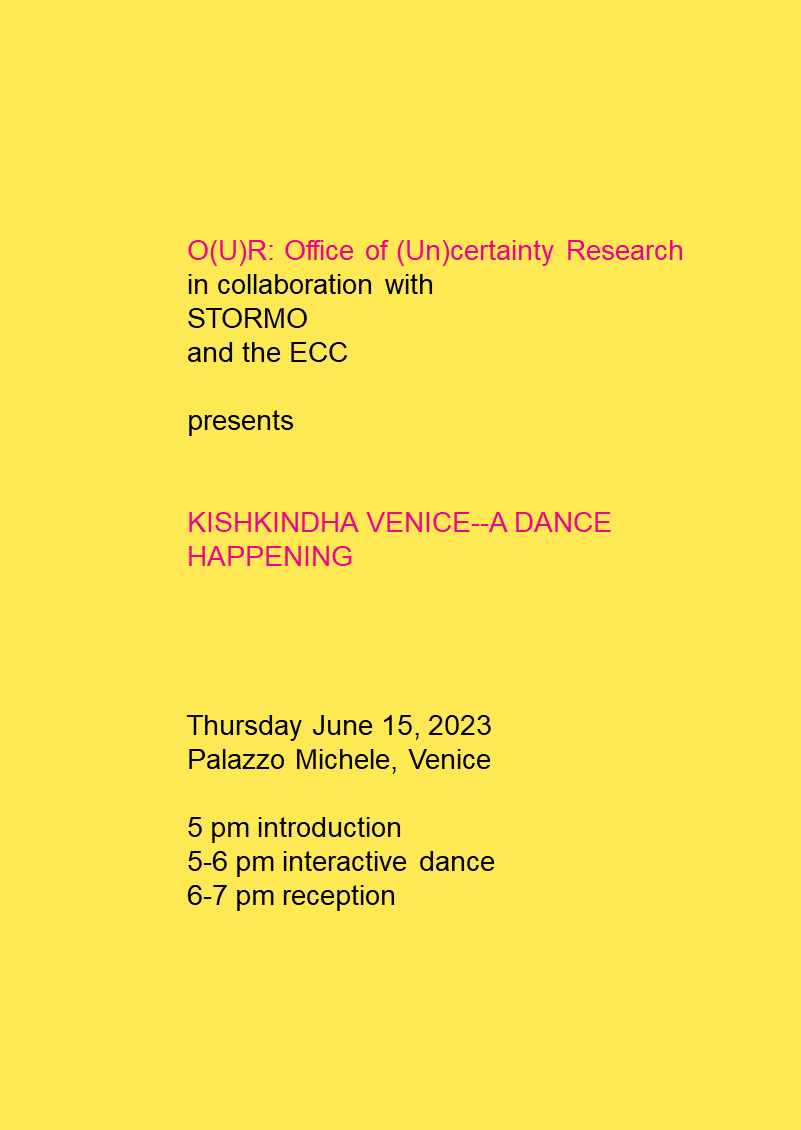 O(U)R: Office of (Un)certainty Research
in collaboration with
STORMO
and the ECC

presents

KISHKINDHA VENICE--A DANCE HAPPENING

Thursday June 15, 2023
Palazzo Michele, Venice

5 pm introduction
5-6 pm interactive dance
6-7 pm reception